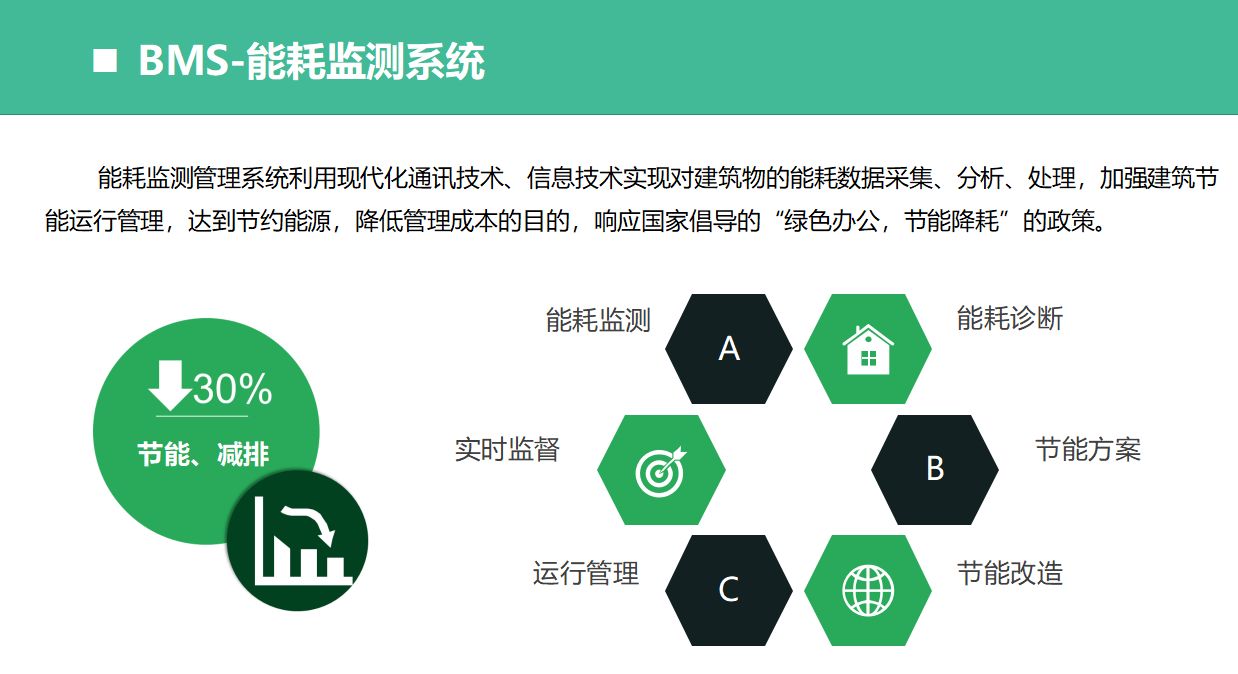 ■ BMS-能耗监测系统

能耗监测管理系统利用现代化通讯技术、信息技术实现对建筑物的能耗数据采集、分析、处理，加强建筑节能运行管理，达到节约能源，降低管理成本的目的，响应国家倡导的“绿色办公，节能降耗”的政策。

30%
节能、减排

能耗监测
A
能耗诊断
实时监督
B
节能方案
运行管理
C
节能改造